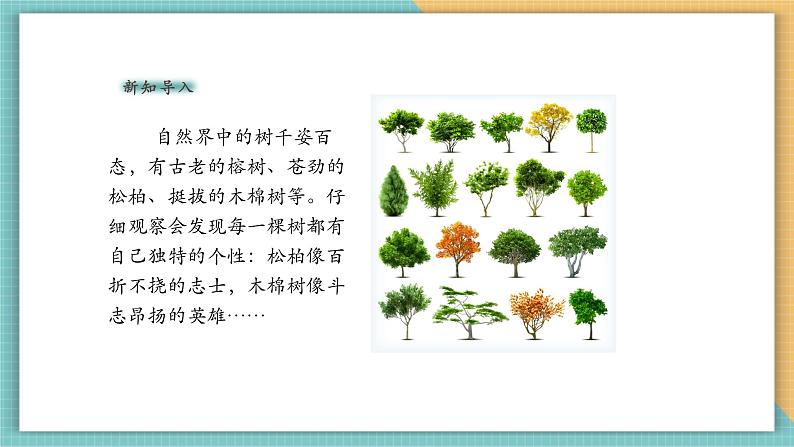 新知导入

自然界中的树千姿百态，有古老的榕树、苍劲的松柏、挺拔的木棉树等。仔细观察会发现每一棵树都有自己独特的个性：松柏像百折不挠的志士，木棉树像斗志昂扬的英雄……